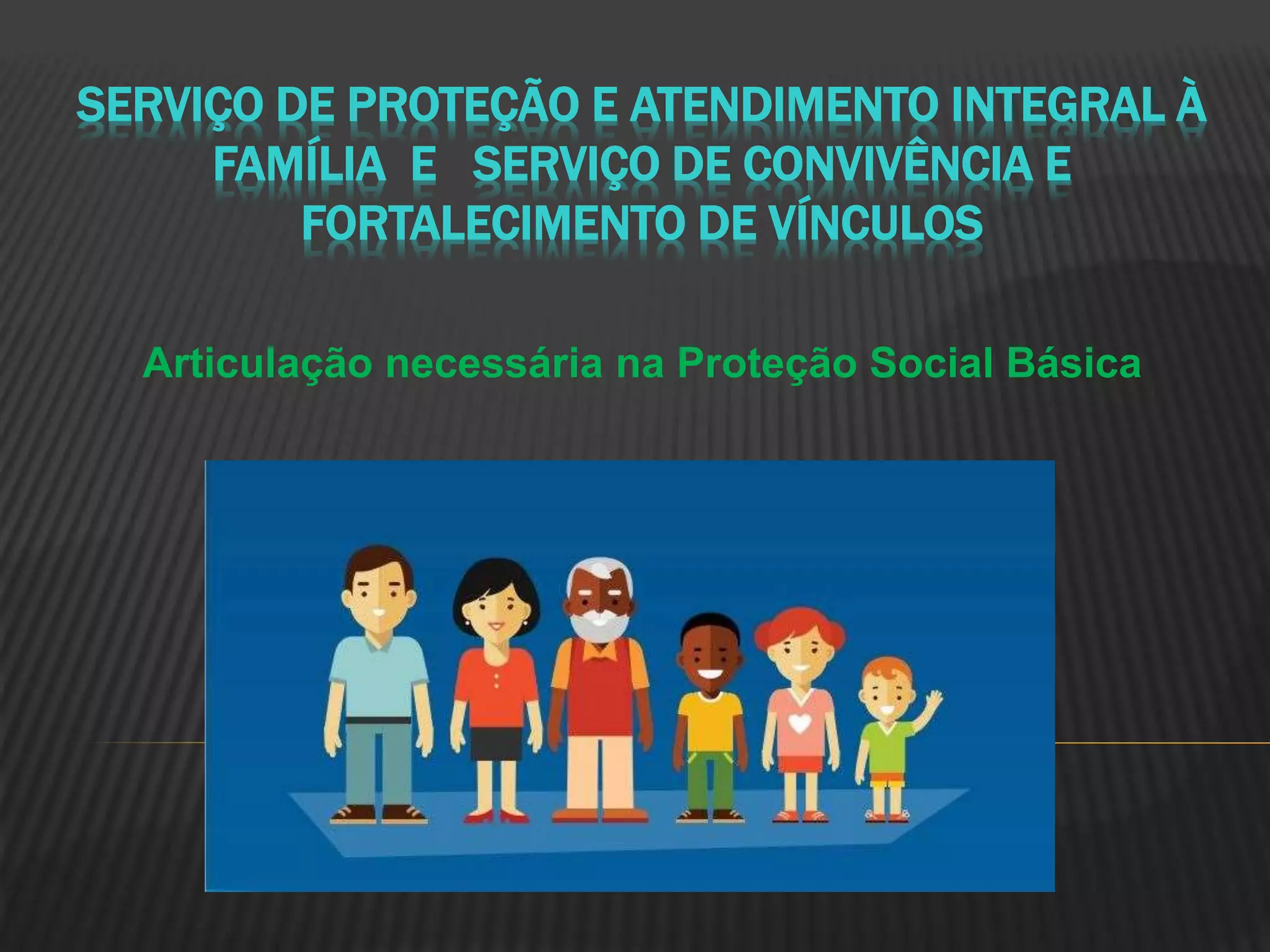 SERVIÇO DE PROTEÇÃO E ATENDIMENTO INTEGRAL À FAMÍLIA E SERVIÇO DE CONVIVÊNCIA E FORTALECIMENTO DE VÍNCULOS

Articulação necessária na Proteção Social Básica